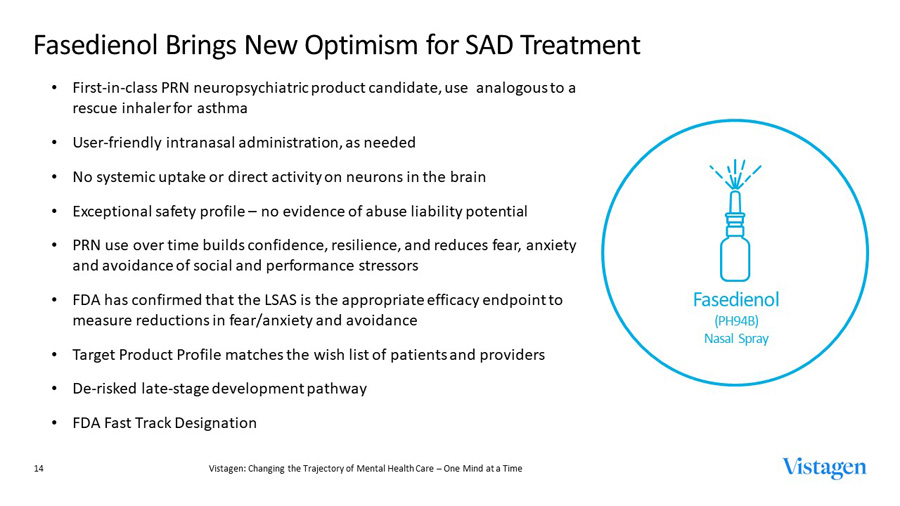 Fasedienol Brings New Optimism for SAD Treatment

• First-in-class PRN neuropsychiatric product candidate, use analogous to a rescue inhaler for asthma

• User-friendly intranasal administration, as needed

• No systemic uptake or direct activity on neurons in the brain

• Exceptional safety profile – no evidence of abuse liability potential

• PRN use over time builds confidence, resilience, and reduces fear, anxiety and avoidance of social and performance stressors

• FDA has confirmed that the LSAS is the appropriate efficacy endpoint to measure reductions in fear/anxiety and avoidance

• Target Product Profile matches the wish list of patients and providers

• De-risked late-stage development pathway

• FDA Fast Track Designation

Fasedienol
(PH94B)
Nasal Spray

14

Vistagen: Changing the Trajectory of Mental Health Care – One Mind at a Time

Vistagen